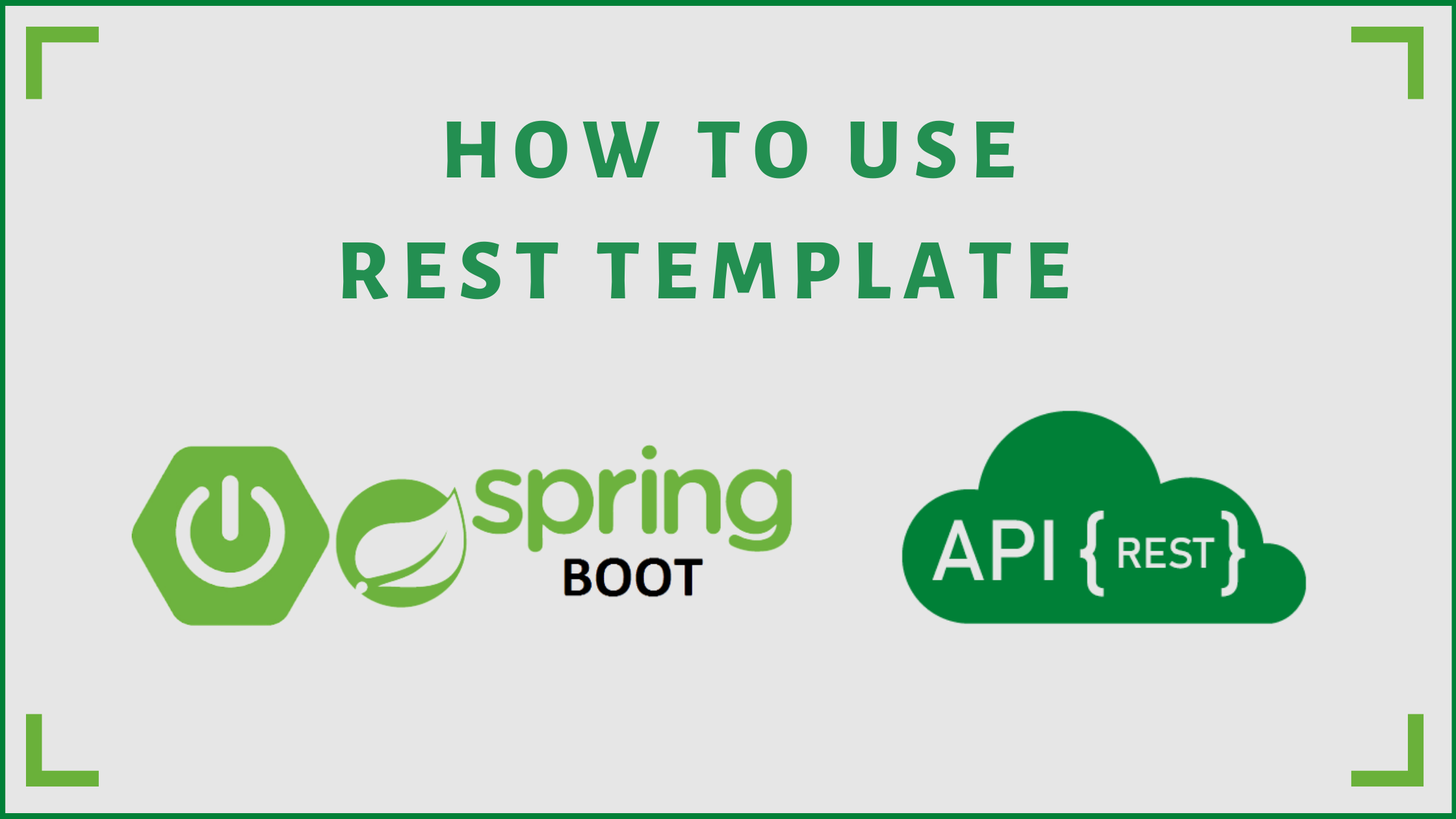 HOW TO USE
REST TEMPLATE

spring
BOOT

API {REST}